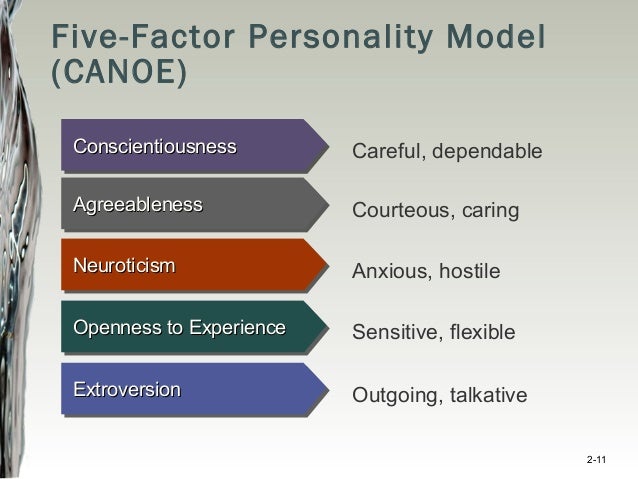 Five-Factor Personality Model (CANOE)

Conscientiousness
Careful, dependable

Agreeableness
Courteous, caring

Neuroticism
Anxious, hostile

Openness to Experience
Sensitive, flexible

Extroversion
Outgoing, talkative

2-11